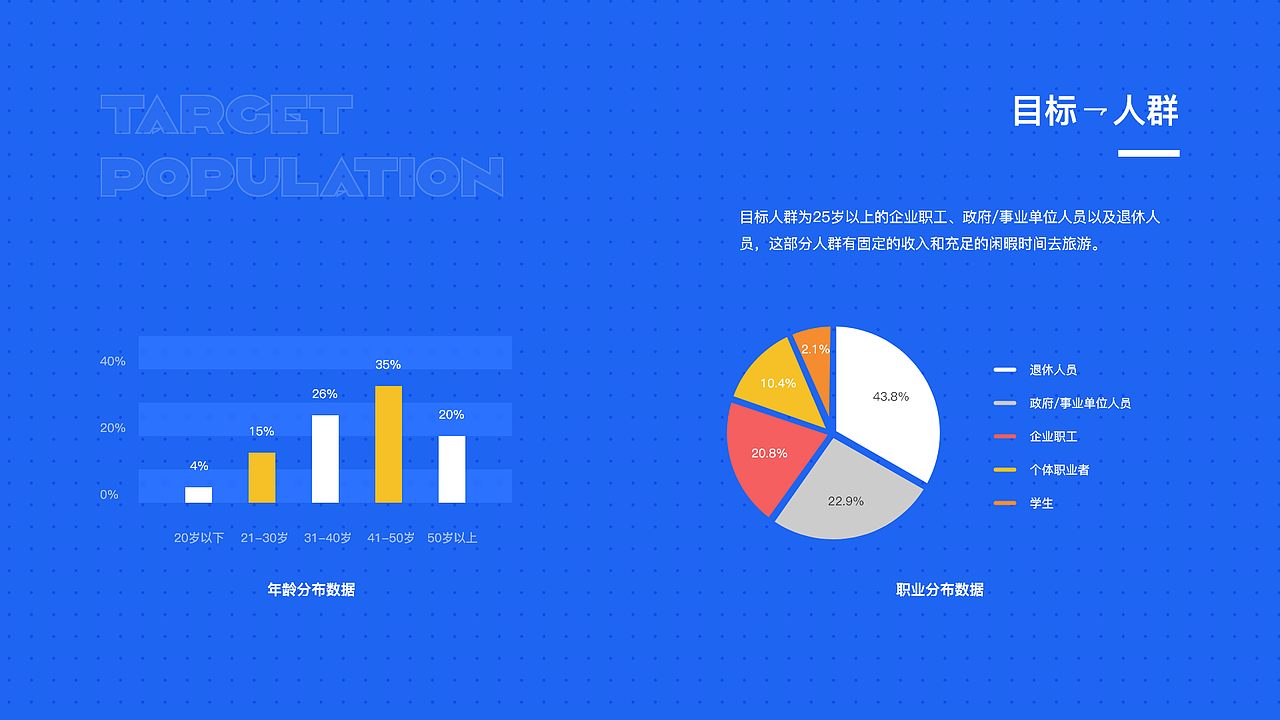 TARGET
POPULATION

目标→人群

目标人群为25岁以上的企业职工、政府/事业单位人员以及退休人员，这部分人群有固定的收入和充足的闲暇时间去旅游。

40%
20%
0%

4%
15%
26%
35%
20%

20岁以下 21-30岁 31-40岁 41-50岁 50岁以上

年龄分布数据

2.1%
10.4%
43.8%
20.8%
22.9%

退休人员
政府/事业单位人员
企业职工
个体职业者
学生

职业分布数据